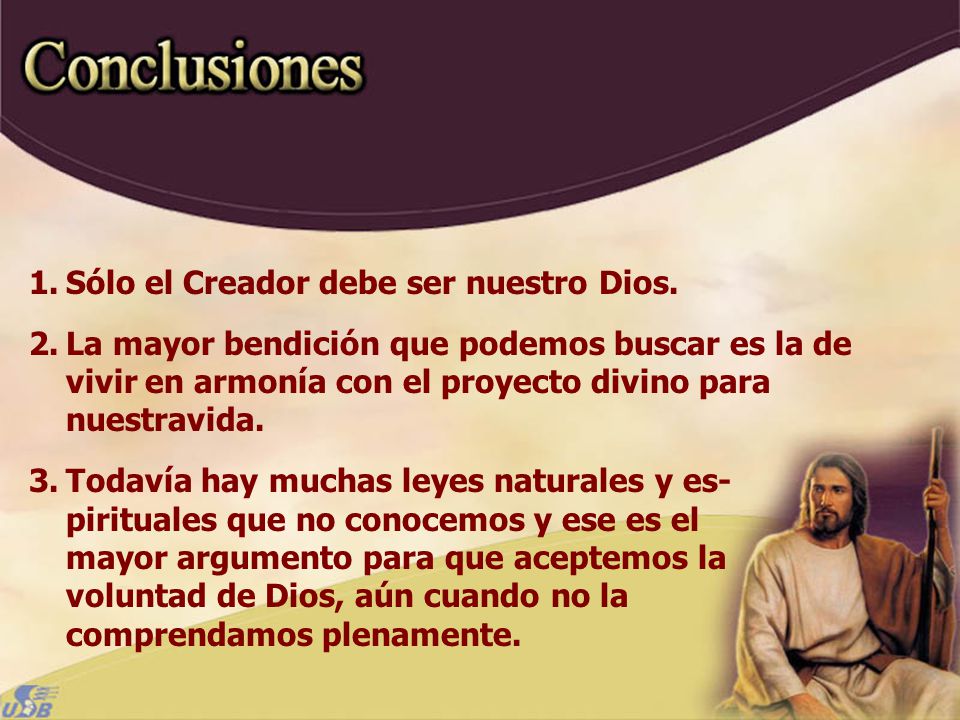 Conclusiones

1. Sólo el Creador debe ser nuestro Dios.

2. La mayor bendición que podemos buscar es la de vivir en armonía con el proyecto divino para nuestravida.

3. Todavía hay muchas leyes naturales y espirituales que no conocemos y ese es el mayor argumento para que aceptemos la voluntad de Dios, aún cuando no la comprendamos plenamente.

USB